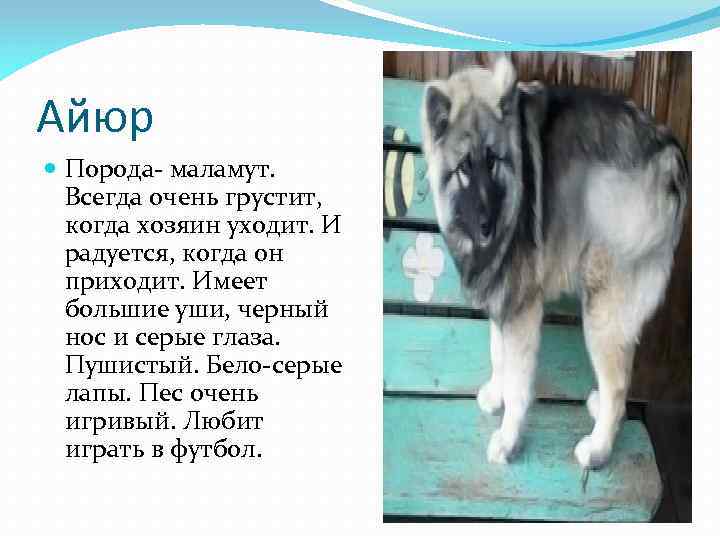 Айюр

Порода- маламут. Всегда очень грустит, когда хозяин уходит. И радуется, когда он приходит. Имеет большие уши, черный нос и серые глаза. Пушистый. Бело-серые лапы. Пес очень игривый. Любит играть в футбол.